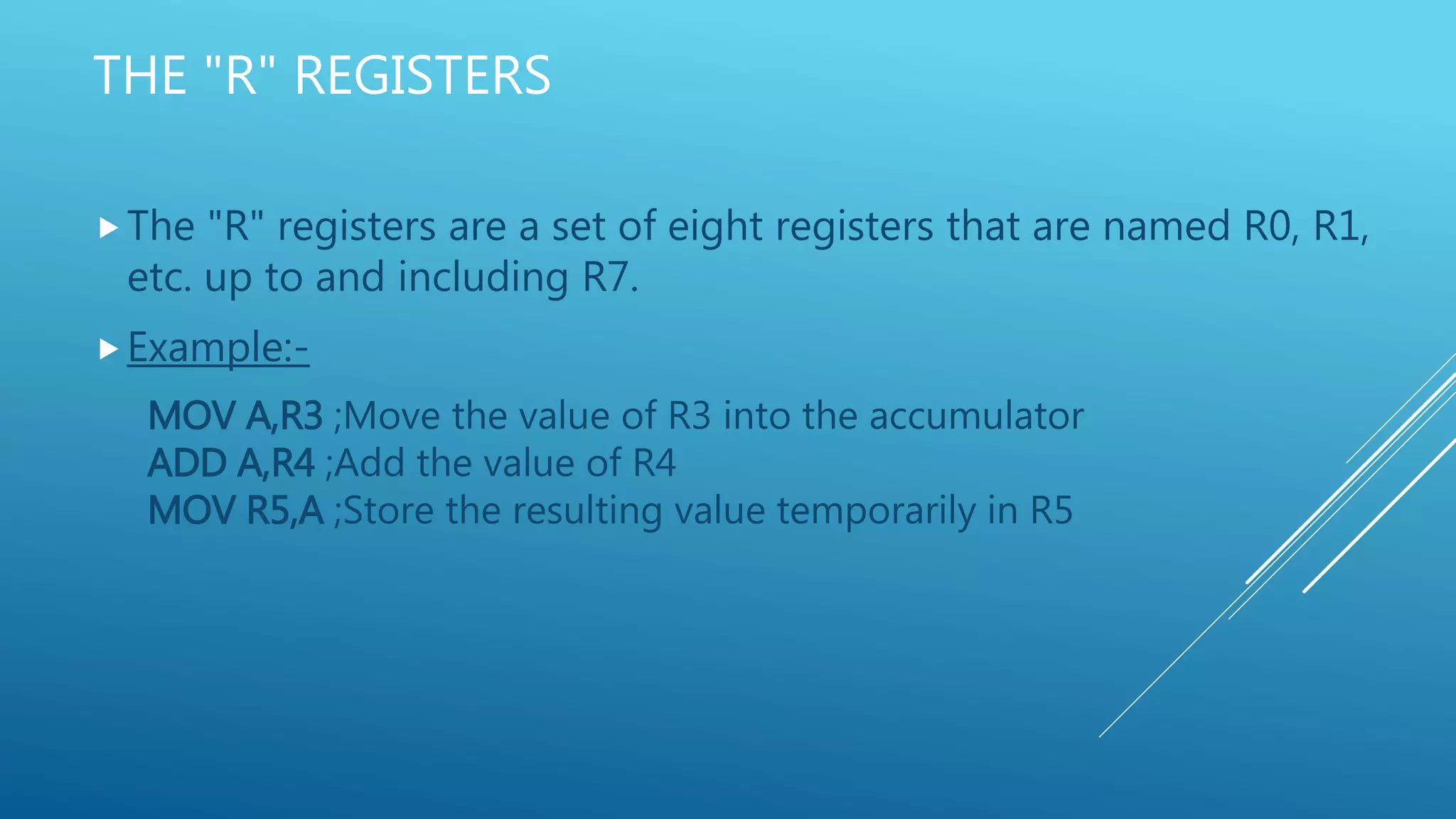 THE "R" REGISTERS

The "R" registers are a set of eight registers that are named R0, R1, etc. up to and including R7.

Example:-

MOV A,R3 ;Move the value of R3 into the accumulator
ADD A,R4 ;Add the value of R4
MOV R5,A ;Store the resulting value temporarily in R5